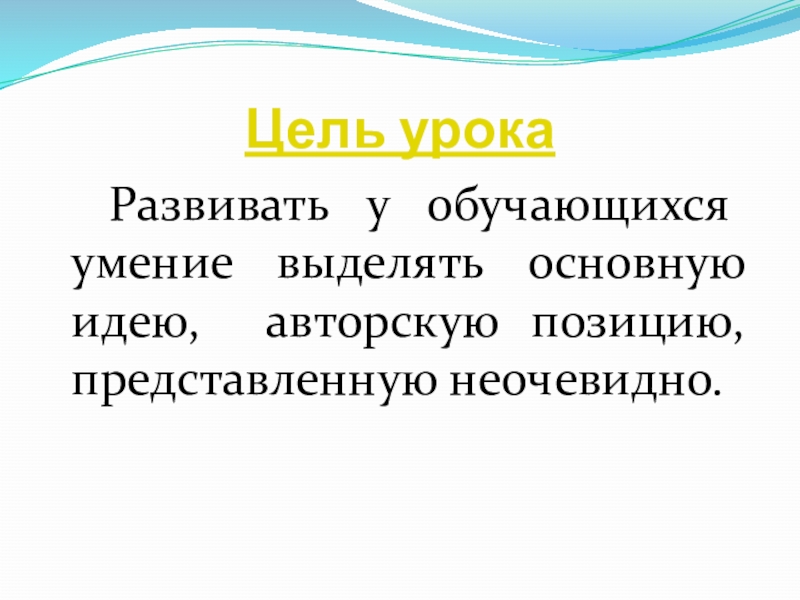 Цель урока

Развивать у обучающихся умение выделять основную идею, авторскую позицию, представленную неочевидно.